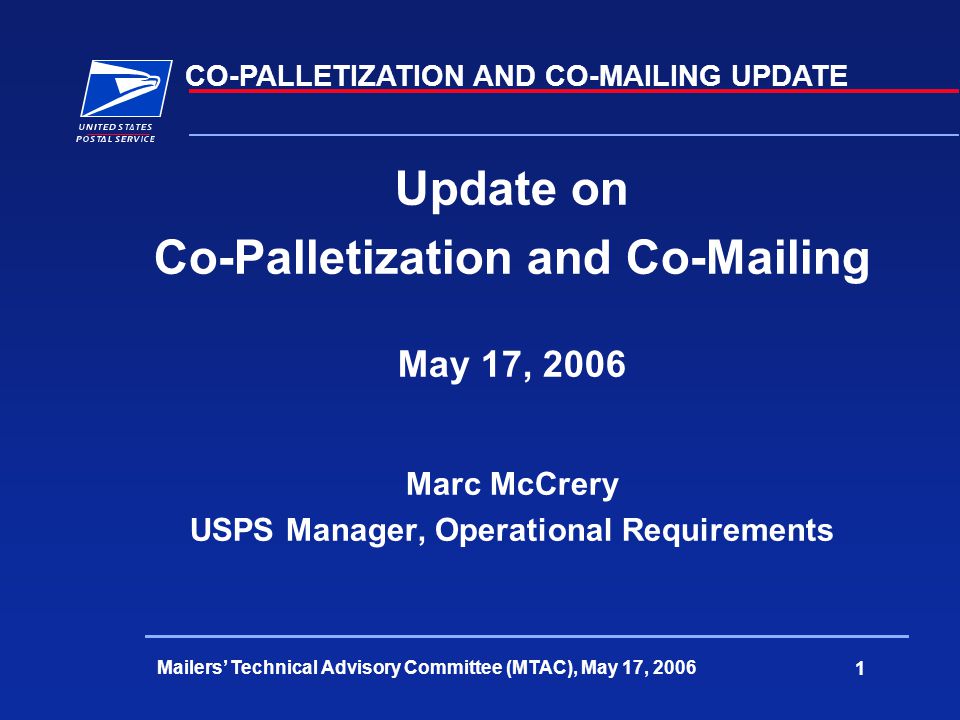 UNITED STATES POSTAL SERVICE

CO-PALLETIZATION AND CO-MAILING UPDATE

Update on
Co-Palletization and Co-Mailing

May 17, 2006

Marc McCrery
USPS Manager, Operational Requirements

Mailers' Technical Advisory Committee (MTAC), May 17, 2006

1